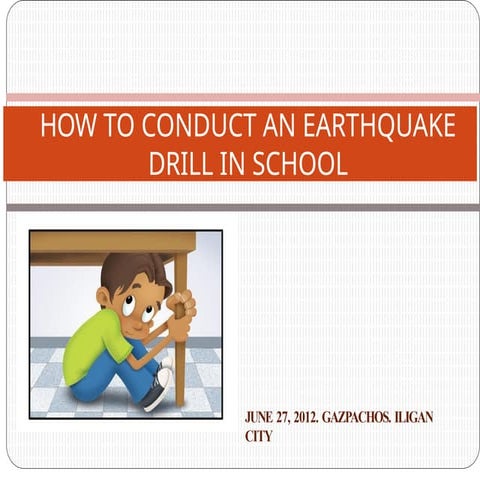 HOW TO CONDUCT AN EARTHQUAKE DRILL IN SCHOOL

JUNE 27, 2012. GAZPACHOS. ILIGAN CITY